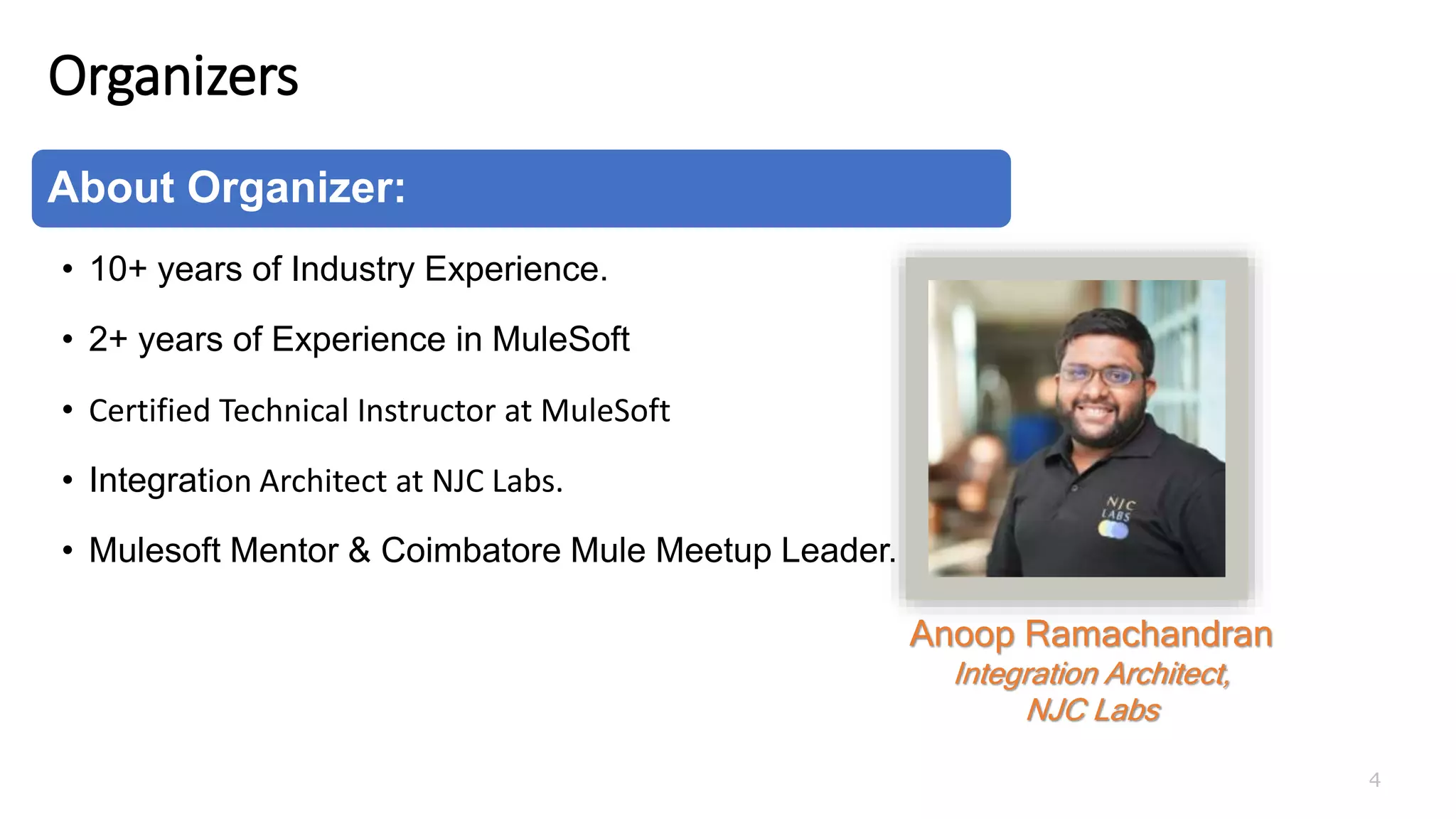 Organizers

About Organizer:

• 10+ years of Industry Experience.

• 2+ years of Experience in MuleSoft

• Certified Technical Instructor at MuleSoft

• Integration Architect at NJC Labs.

• Mulesoft Mentor & Coimbatore Mule Meetup Leader.

NJC LABS

Anoop Ramachandran
Integration Architect,
NJC Labs

4